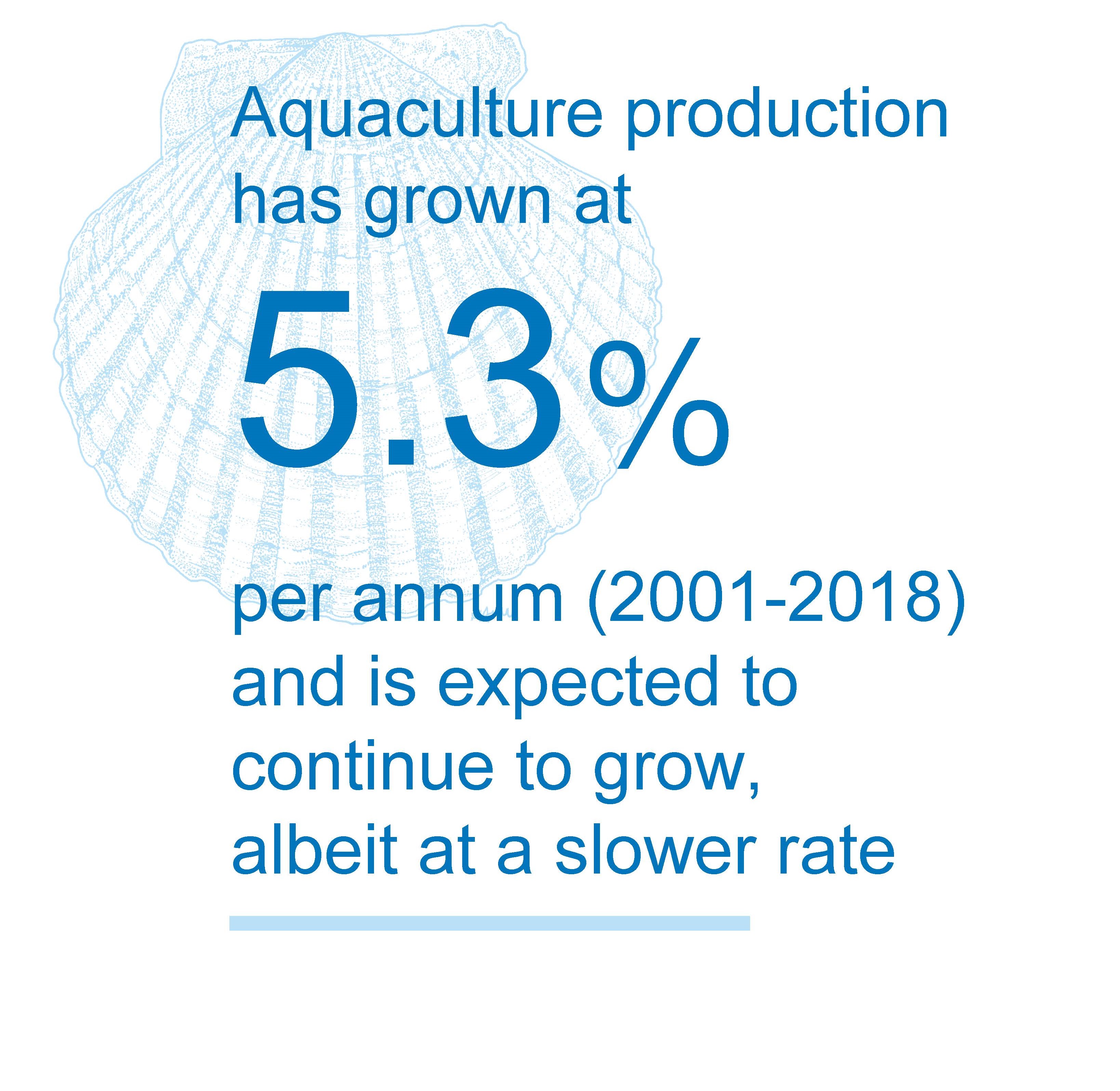 Aquaculture production has grown at

5.3%

per annum (2001-2018) and is expected to continue to grow, albeit at a slower rate